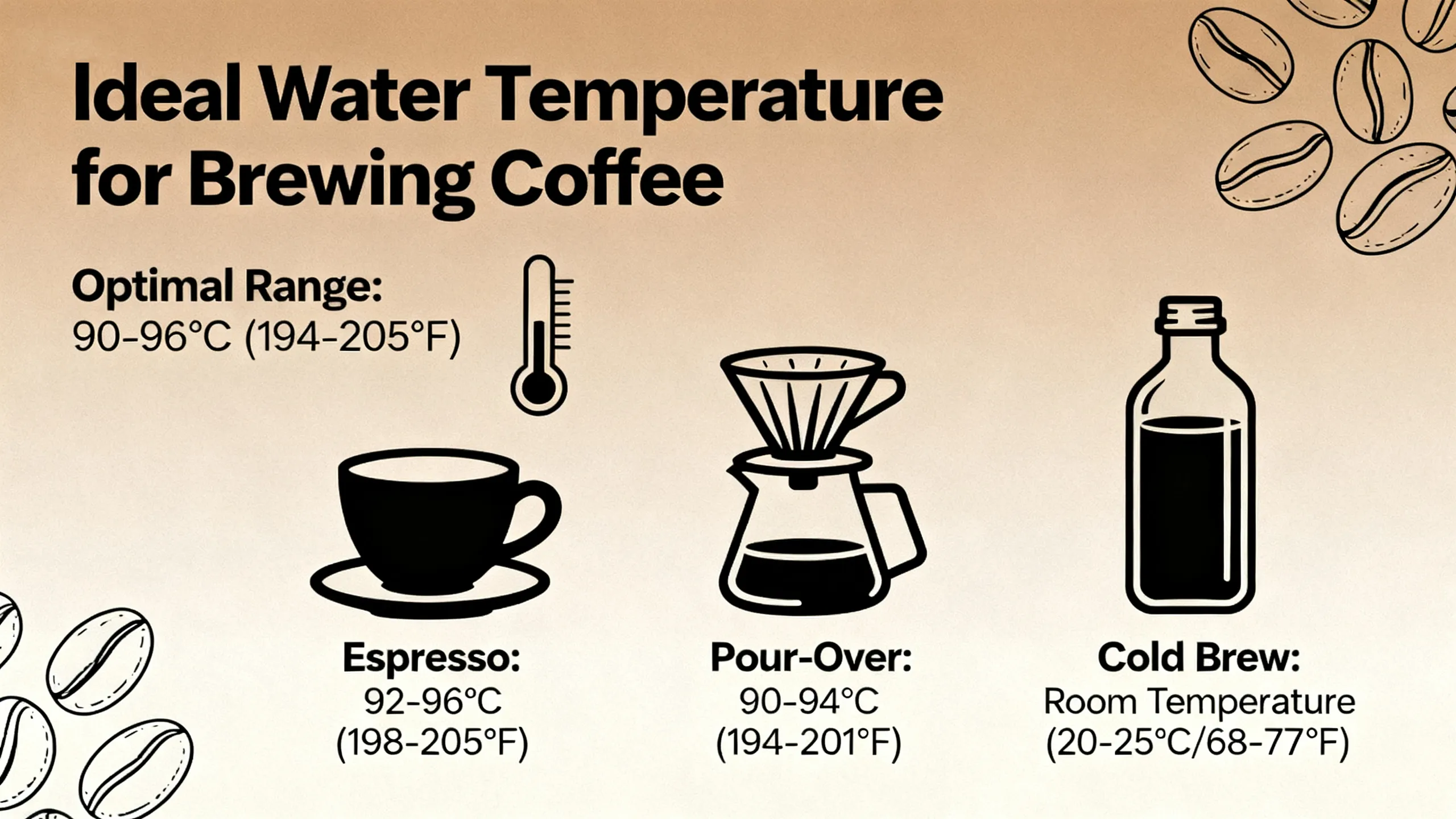 Ideal Water Temperature for Brewing Coffee

Optimal Range:
90–96°C (194–205°F)

Espresso:
92–96°C
(198–205°F)

Pour-Over:
90–94°C
(194–201°F)

Cold Brew:
Room Temperature
(20–25°C/68–77°F)